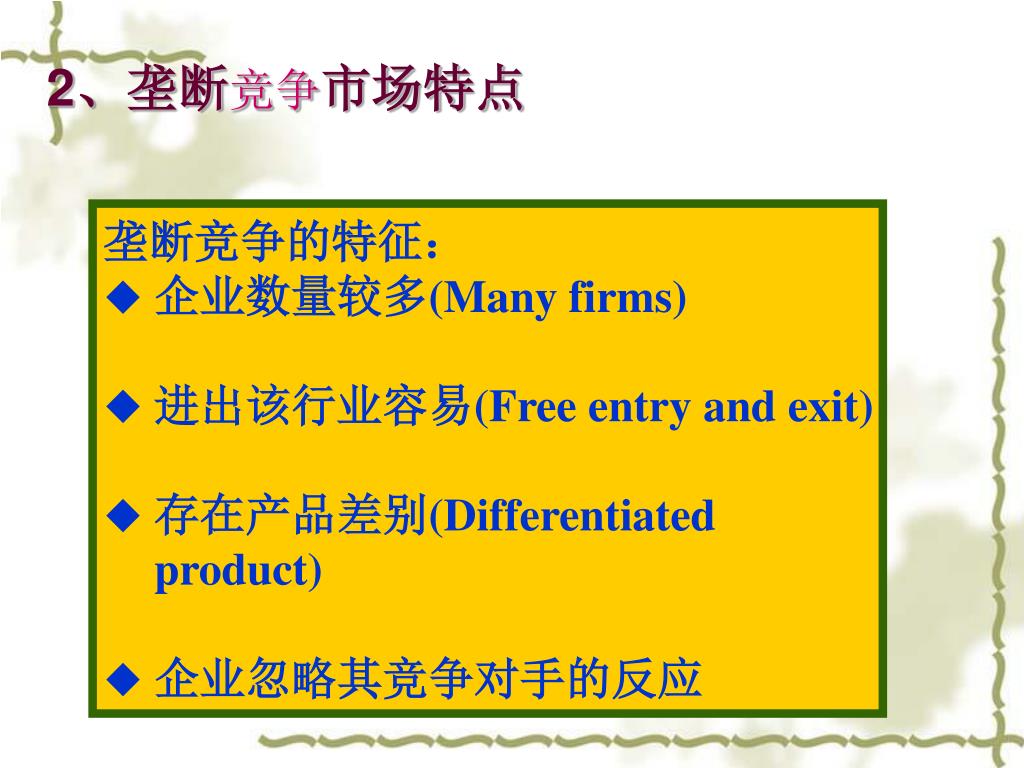 2、垄断竞争市场特点

垄断竞争的特征：

◆ 企业数量较多(Many firms)

◆ 进出该行业容易(Free entry and exit)

◆ 存在产品差别(Differentiated product)

◆ 企业忽略其竞争对手的反应